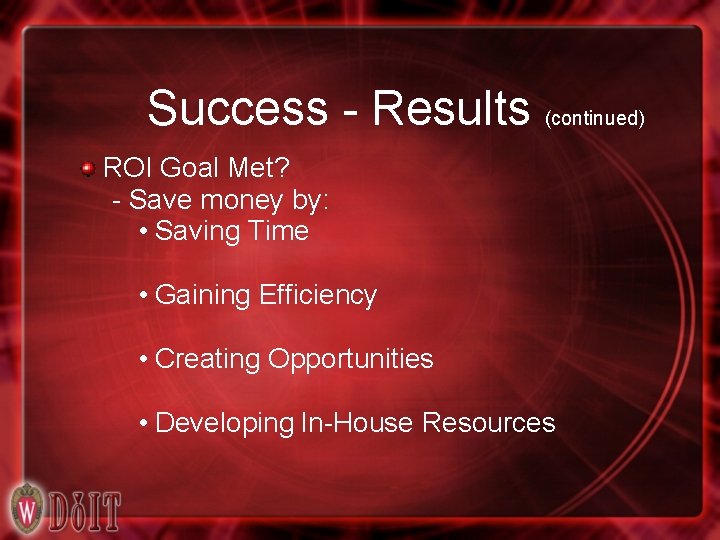 Success - Results (continued)

ROI Goal Met?
- Save money by:
• Saving Time

• Gaining Efficiency

• Creating Opportunities

• Developing In-House Resources

W DoIT